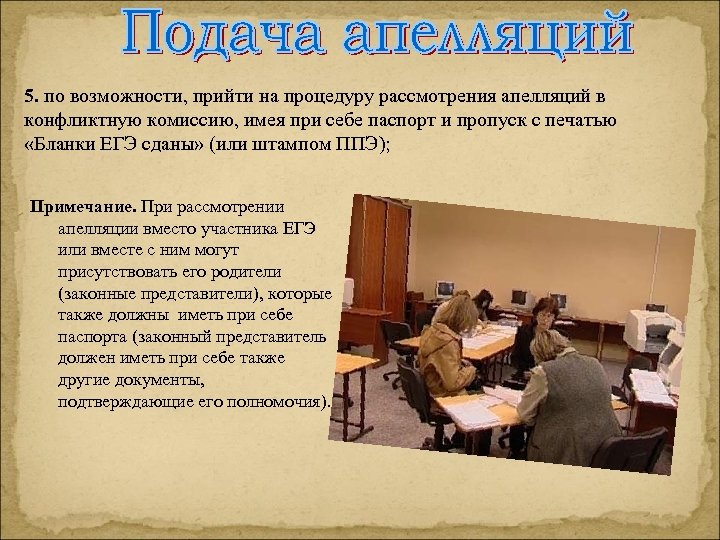 Подача апелляций

5. по возможности, прийти на процедуру рассмотрения апелляций в конфликтную комиссию, имея при себе паспорт и пропуск с печатью «Бланки ЕГЭ сданы» (или штампом ППЭ);

Примечание. При рассмотрении апелляции вместо участника ЕГЭ или вместе с ним могут присутствовать его родители (законные представители), которые также должны иметь при себе паспорта (законный представитель должен иметь при себе также другие документы, подтверждающие его полномочия).